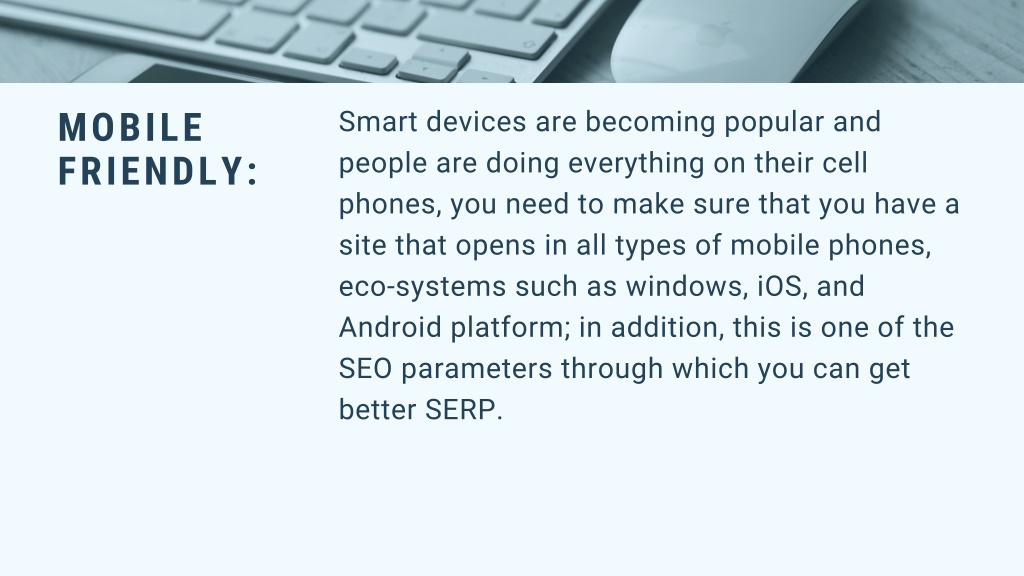 MOBILE FRIENDLY:

Smart devices are becoming popular and people are doing everything on their cell phones, you need to make sure that you have a site that opens in all types of mobile phones, eco-systems such as windows, iOS, and Android platform; in addition, this is one of the SEO parameters through which you can get better SERP.